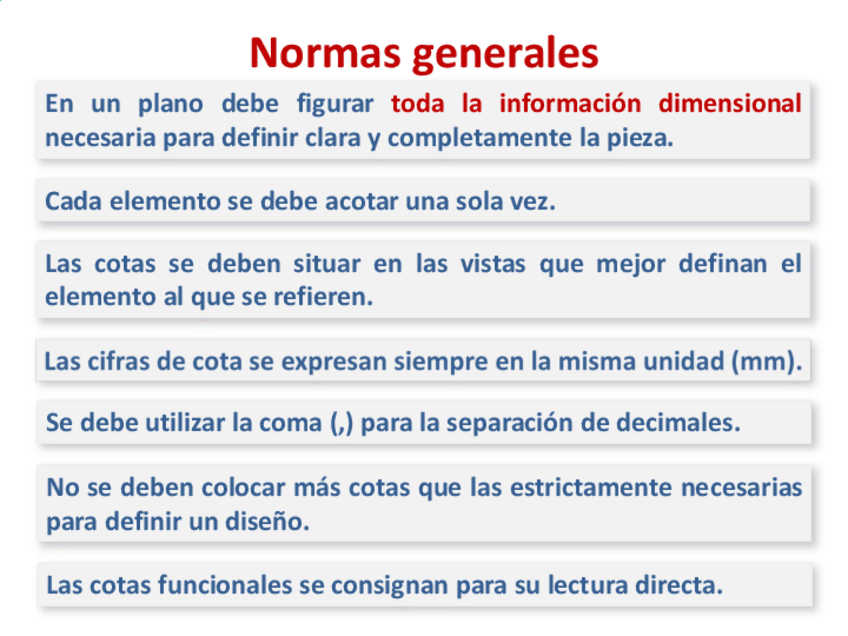 Normas generales

En un plano debe figurar toda la información dimensional necesaria para definir clara y completamente la pieza.

Cada elemento se debe acotar una sola vez.

Las cotas se deben situar en las vistas que mejor definan el elemento al que se refieren.

Las cifras de cota se expresan siempre en la misma unidad (mm).

Se debe utilizar la coma (,) para la separación de decimales.

No se deben colocar más cotas que las estrictamente necesarias para definir un diseño.

Las cotas funcionales se consignan para su lectura directa.